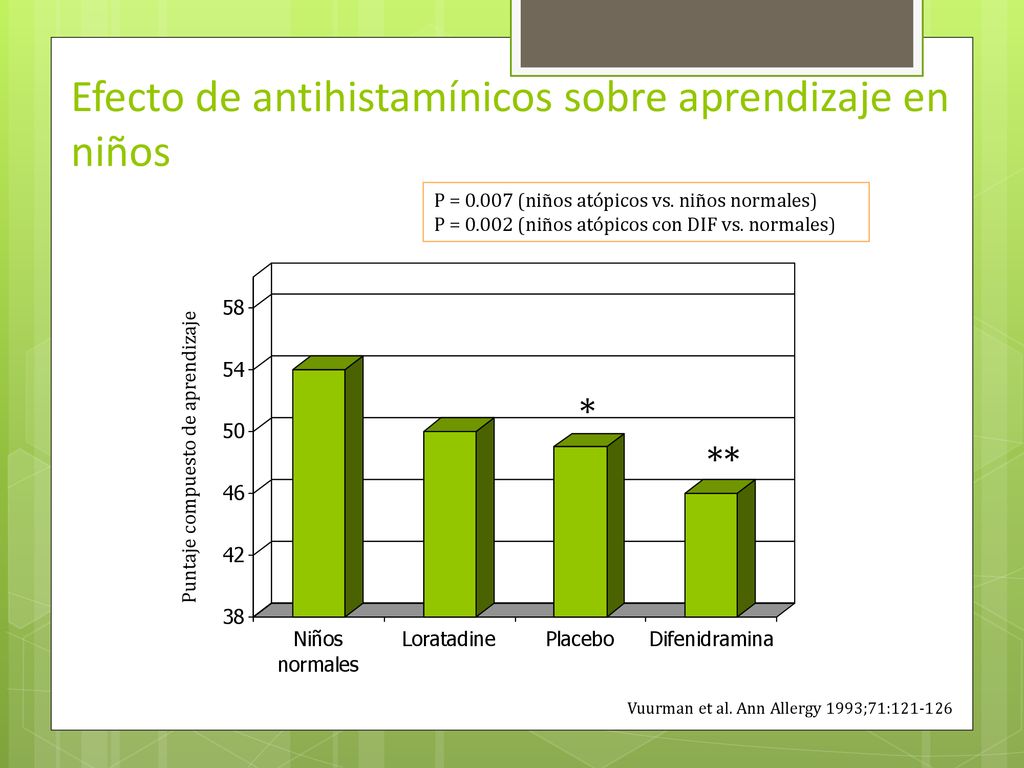 Efecto de antihistamínicos sobre aprendizaje en niños

P = 0.007 (niños atópicos vs. niños normales)
P = 0.002 (niños atópicos con DIF vs. normales)

Puntaje compuesto de aprendizaje

58
54
50
46
42
38

*
**

Niños normales
Loratadine
Placebo
Difenidramina

Vuurman et al. Ann Allergy 1993;71:121-126